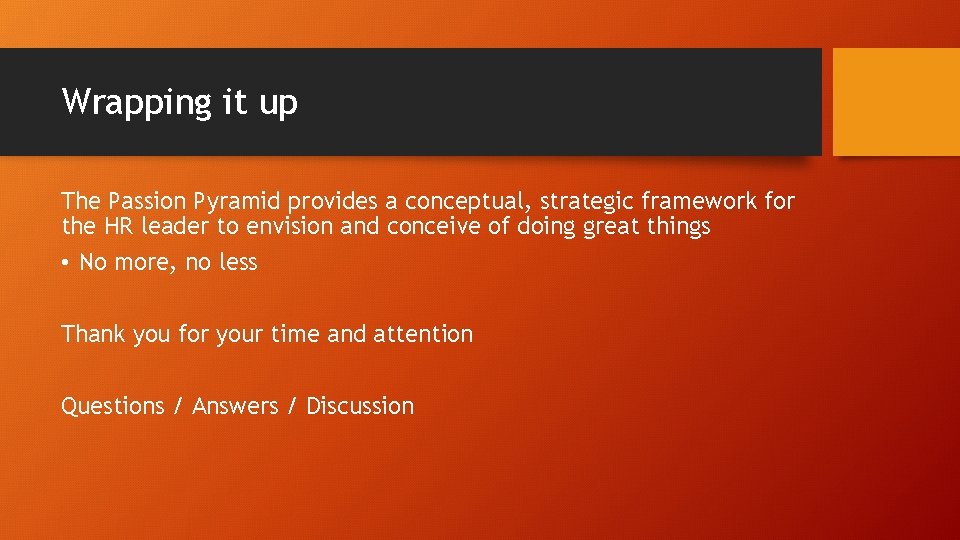 Wrapping it up

The Passion Pyramid provides a conceptual, strategic framework for the HR leader to envision and conceive of doing great things

• No more, no less

Thank you for your time and attention

Questions / Answers / Discussion